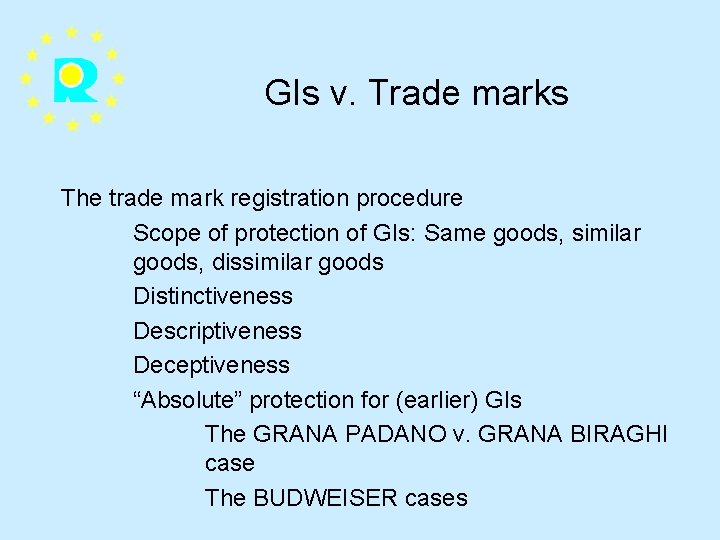 R

GIs v. Trade marks

The trade mark registration procedure

Scope of protection of GIs: Same goods, similar goods, dissimilar goods

Distinctiveness

Descriptiveness

Deceptiveness

“Absolute” protection for (earlier) GIs

The GRANA PADANO v. GRANA BIRAGHI case

The BUDWEISER cases